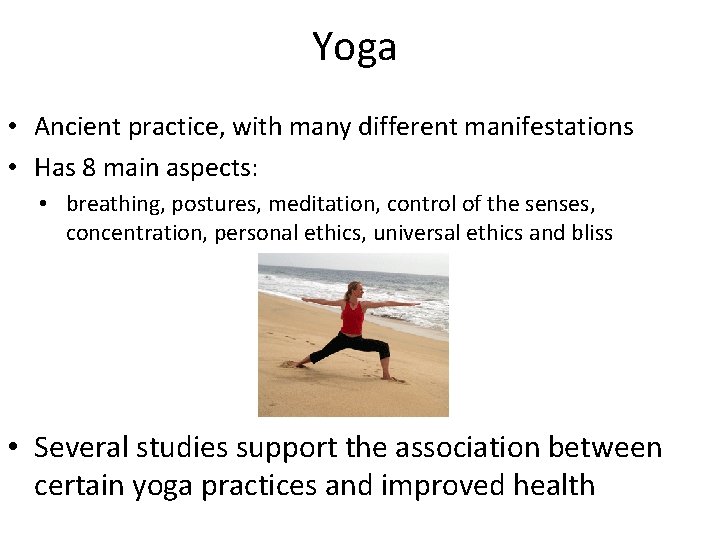 Yoga

• Ancient practice, with many different manifestations
• Has 8 main aspects:
  • breathing, postures, meditation, control of the senses, concentration, personal ethics, universal ethics and bliss

• Several studies support the association between certain yoga practices and improved health